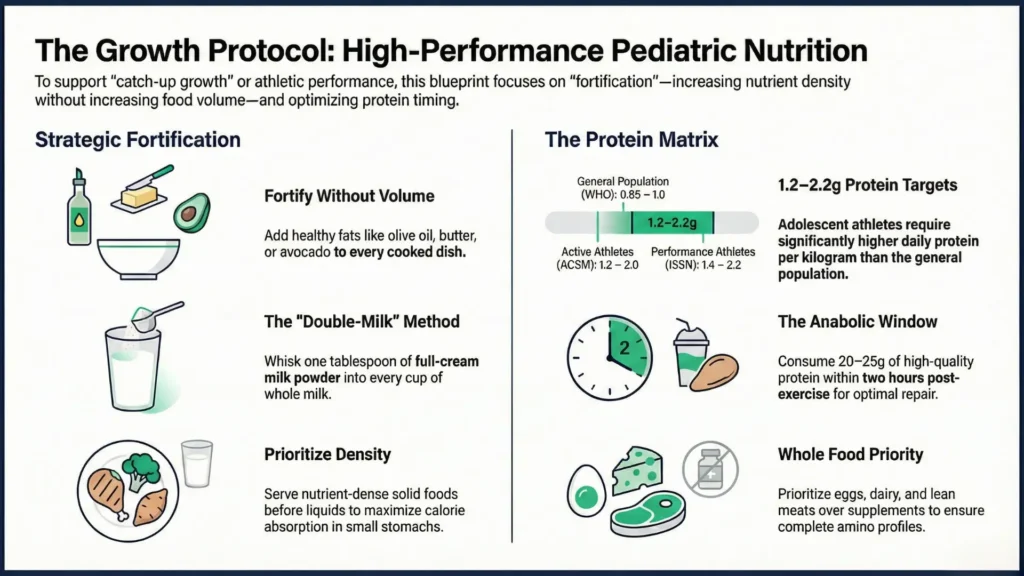 The Growth Protocol: High-Performance Pediatric Nutrition

To support "catch-up growth" or athletic performance, this blueprint focuses on "fortification"—increasing nutrient density without increasing food volume—and optimizing protein timing.

Strategic Fortification

Fortify Without Volume

Add healthy fats like olive oil, butter, or avocado to every cooked dish.

The "Double-Milk" Method

Whisk one tablespoon of full-cream milk powder into every cup of whole milk.

Prioritize Density

Serve nutrient-dense solid foods before liquids to maximize calorie absorption in small stomachs.

The Protein Matrix

General Population (WHO): 0.85 – 1.0

1.2–2.2g

Active Athletes (ACSM): 1.2 – 2.0

Performance Athletes (ISSN): 1.4 – 2.2

1.2–2.2g Protein Targets

Adolescent athletes require significantly higher daily protein per kilogram than the general population.

2

The Anabolic Window

Consume 20–25g of high-quality protein within two hours post-exercise for optimal repair.

Whole Food Priority

Prioritize eggs, dairy, and lean meats over supplements to ensure complete amino profiles.